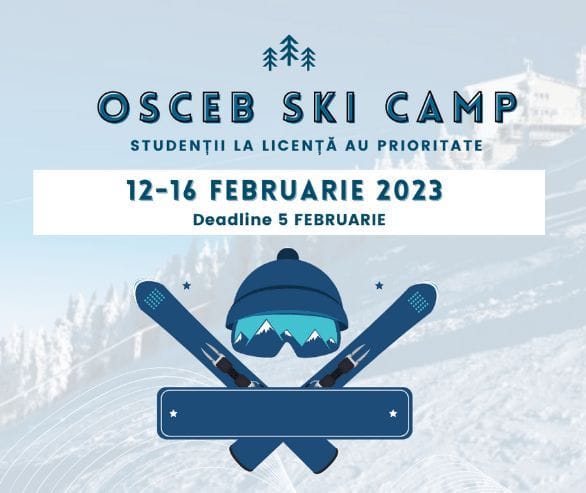 OSCEB SKI CAMP

STUDENȚII LA LICENȚĂ AU PRIORITATE

12-16 FEBRUARIE 2023

Deadline 5 FEBRUARIE